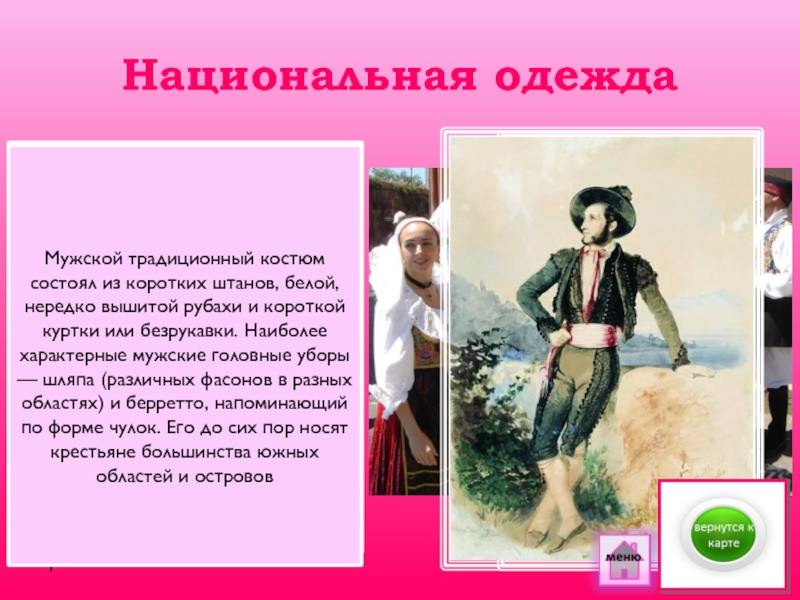 Национальная одежда

Мужской традиционный костюм состоял из коротких штанов, белой, нередко вышитой рубахи и короткой куртки или безрукавки. Наиболее характерные мужские головные уборы — шляпа (различных фасонов в разных областях) и берретто, напоминающий по форме чулок. Его до сих пор носят крестьяне большинства южных областей и островов

меню

вернутся к карте